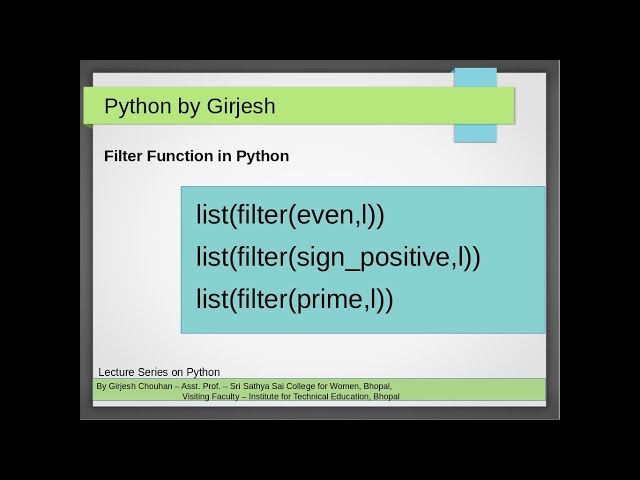 Python by Girjesh

Filter Function in Python

list(filter(even,l))

list(filter(sign_positive,l))

list(filter(prime,l))

Lecture Series on Python

By Girjesh Chouhan – Asst. Prof. – Sri Sathya Sai College for Women, Bhopal,
Visiting Faculty – Institute for Technical Education, Bhopal